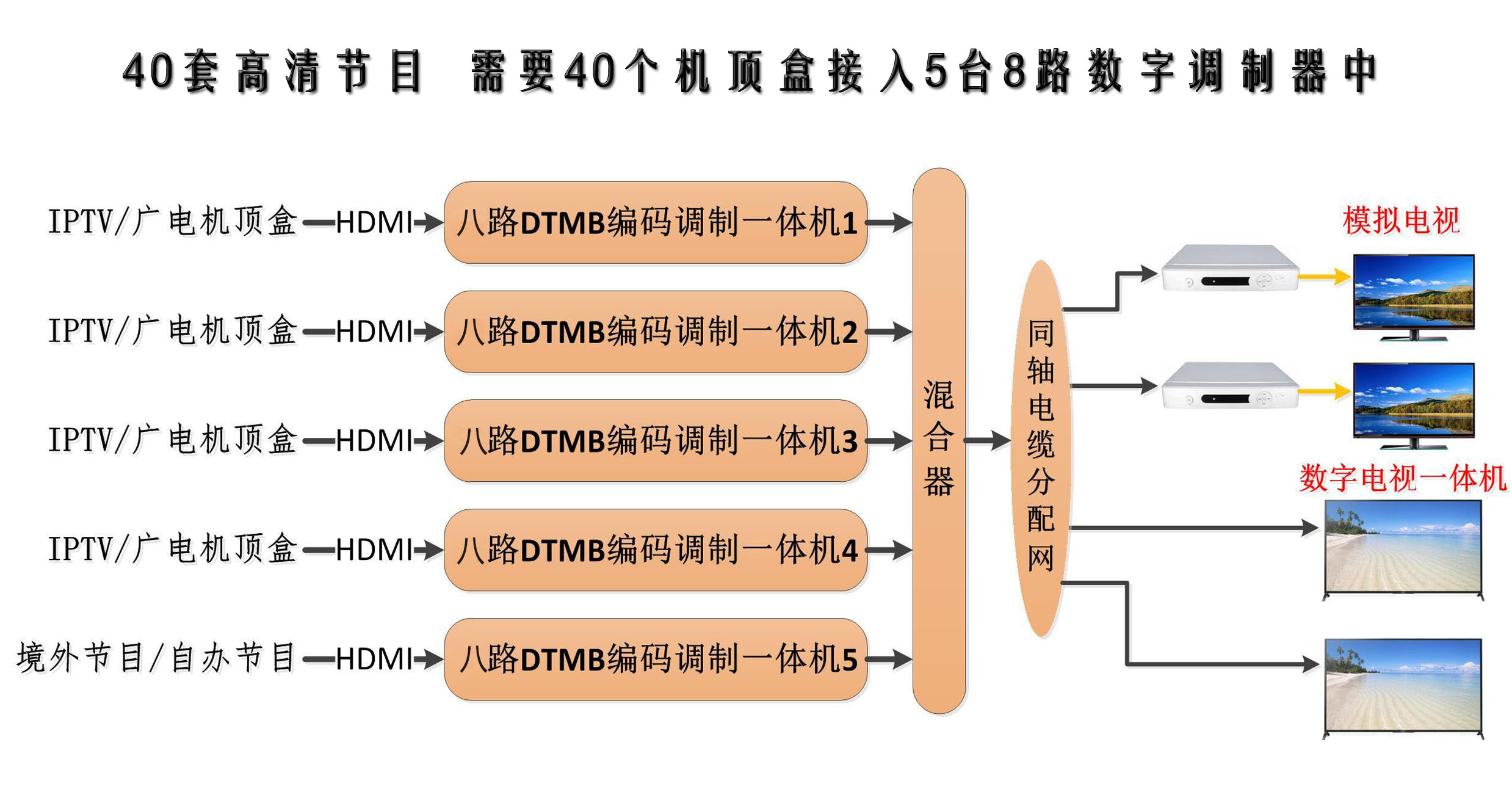 40套高清节目 需要40个机顶盒接入5台8路数字调制器中

IPTV/广电机顶盒 HDMI 八路DTMB编码调制一体机1

IPTV/广电机顶盒 HDMI 八路DTMB编码调制一体机2

IPTV/广电机顶盒 HDMI 八路DTMB编码调制一体机3

IPTV/广电机顶盒 HDMI 八路DTMB编码调制一体机4

境外节目/自办节目 HDMI 八路DTMB编码调制一体机5

混合器

同轴电缆分配网

模拟电视

数字电视一体机